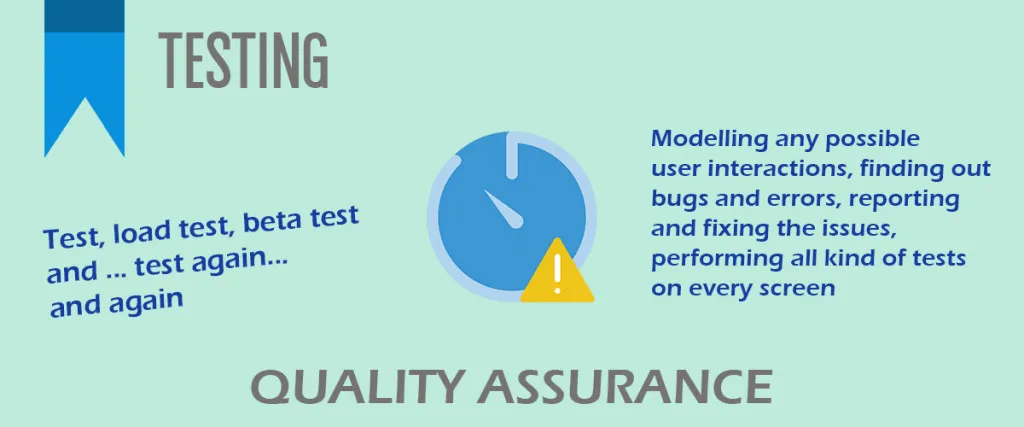 TESTING

Test, load test, beta test and ... test again... and again

Modelling any possible user interactions, finding out bugs and errors, reporting and fixing the issues, performing all kind of tests on every screen

QUALITY ASSURANCE